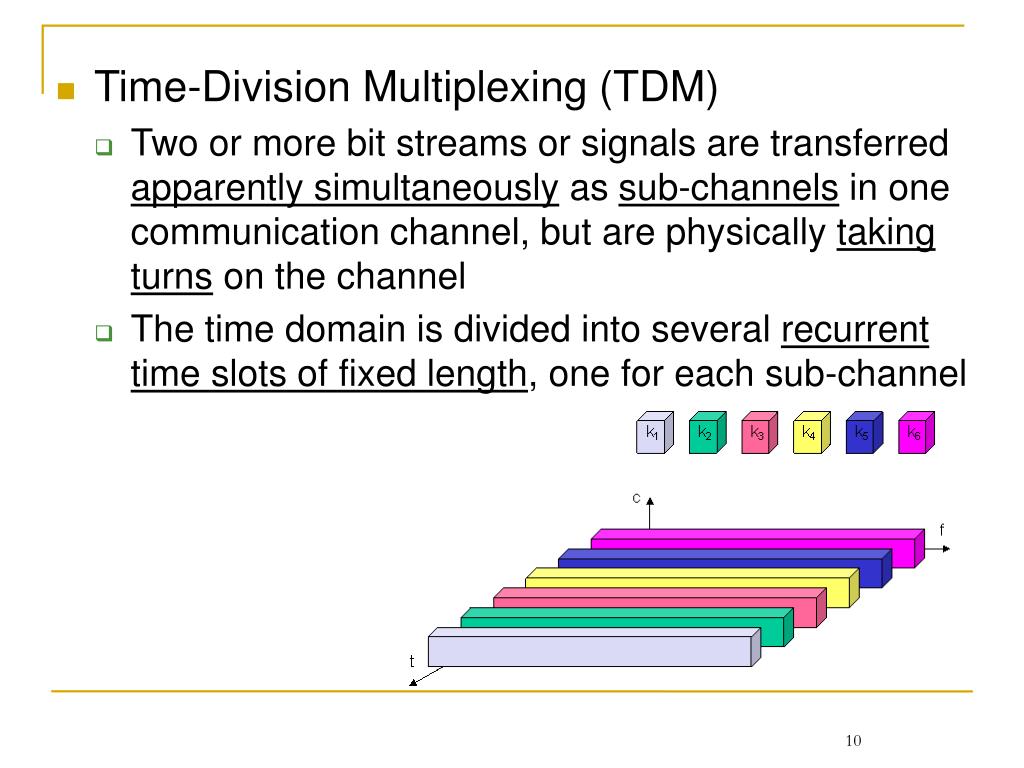 Time-Division Multiplexing (TDM)

Two or more bit streams or signals are transferred apparently simultaneously as sub-channels in one communication channel, but are physically taking turns on the channel

The time domain is divided into several recurrent time slots of fixed length, one for each sub-channel

$k_1$ $k_2$ $k_3$ $k_4$ $k_5$ $k_6$

c

f

t

10